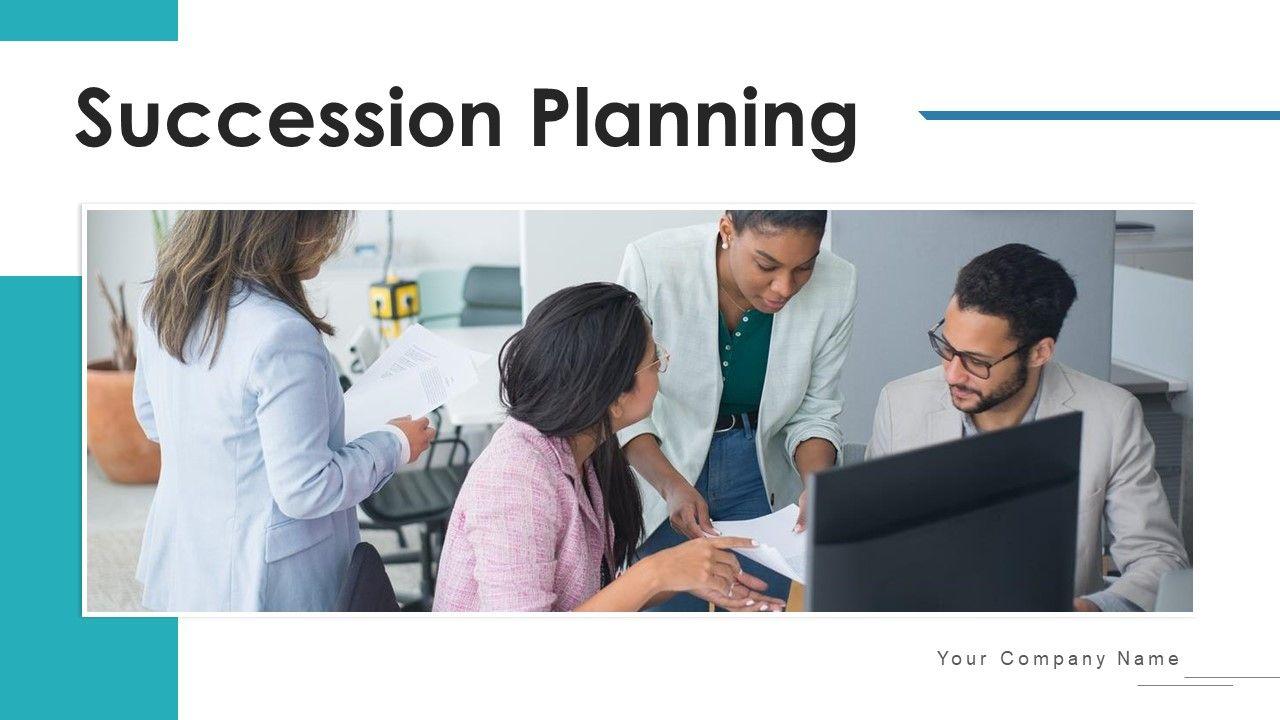 Succession Planning

Your Company Name